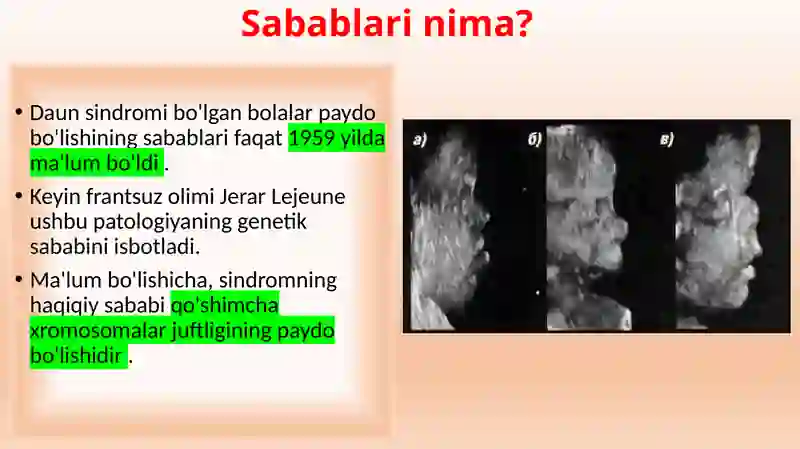 Sabablari nima?

• Daun sindromi bo'lgan bolalar paydo bo'lishining sabablari faqat 1959 yilda ma'lum bo'ldi .

• Keyin frantsuz olimi Jerar Lejeune ushbu patologiyaning genetik sababini isbotladi.

• Ma'lum bo'lishicha, sindromning haqiqiy sababi qo'shimcha xromosomalar juftligining paydo bo'lishidir .

а)

б)

в)